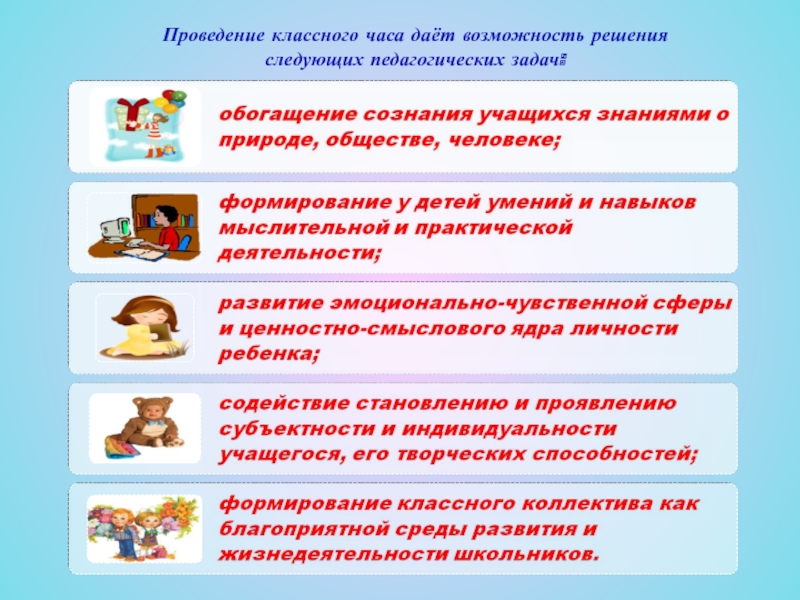 Проведение классного часа даёт возможность решения следующих педагогических задач:

обогащение сознания учащихся знаниями о природе, обществе, человеке;

формирование у детей умений и навыков мыслительной и практической деятельности;

развитие эмоционально-чувственной сферы и ценностно-смыслового ядра личности ребенка;

содействие становлению и проявлению субъектности и индивидуальности учащегося, его творческих способностей;

формирование классного коллектива как благоприятной среды развития и жизнедеятельности школьников.